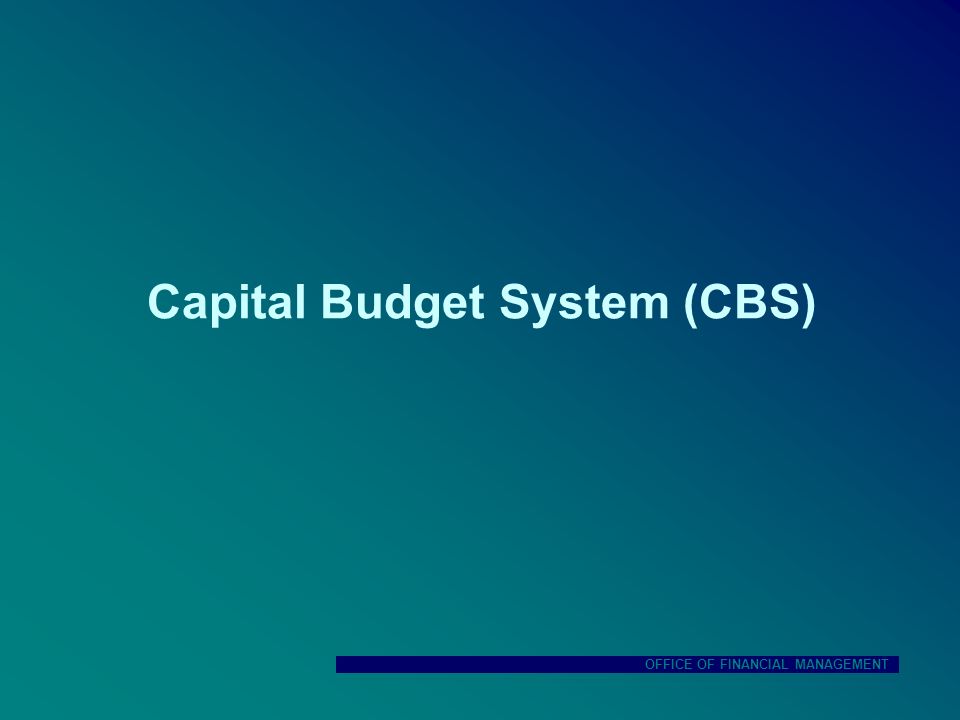 Capital Budget System (CBS)

OFFICE OF FINANCIAL MANAGEMENT